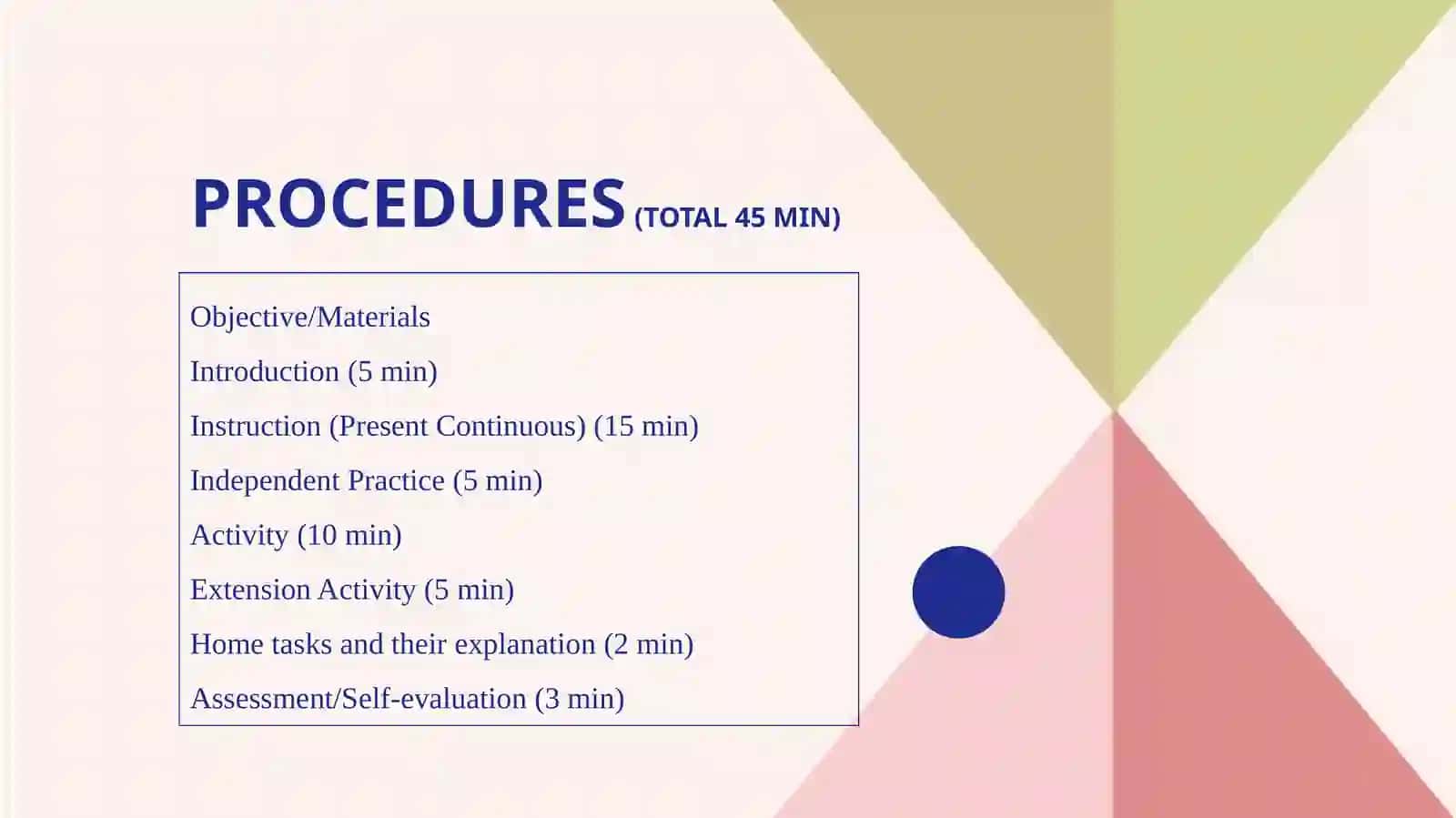 PROCEDURES (TOTAL 45 MIN)

Objective/Materials

Introduction (5 min)

Instruction (Present Continuous) (15 min)

Independent Practice (5 min)

Activity (10 min)

Extension Activity (5 min)

Home tasks and their explanation (2 min)

Assessment/Self-evaluation (3 min)